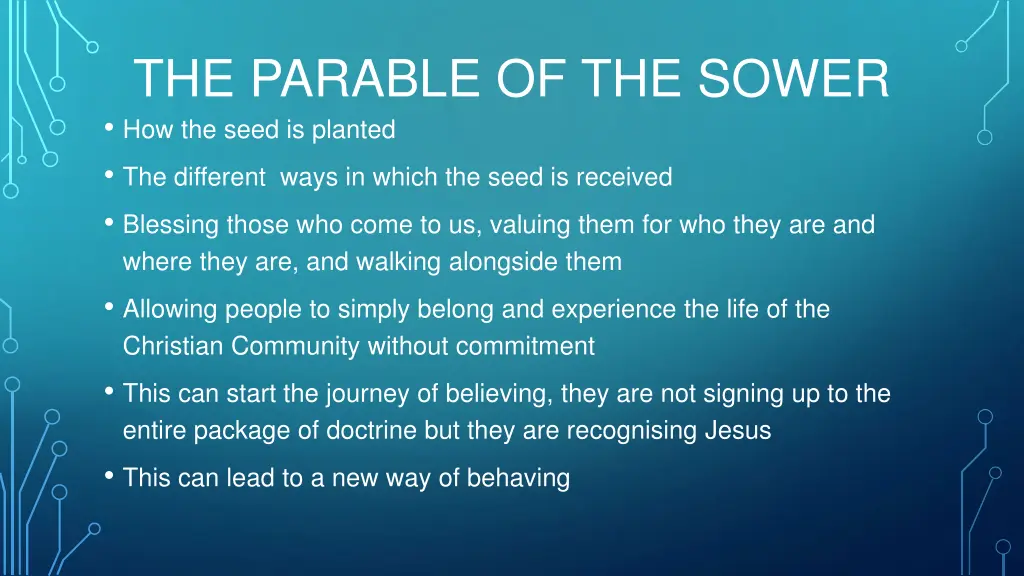 THE PARABLE OF THE SOWER

• How the seed is planted

• The different  ways in which the seed is received

• Blessing those who come to us, valuing them for who they are and where they are, and walking alongside them

• Allowing people to simply belong and experience the life of the Christian Community without commitment

• This can start the journey of believing, they are not signing up to the entire package of doctrine but they are recognising Jesus

• This can lead to a new way of behaving